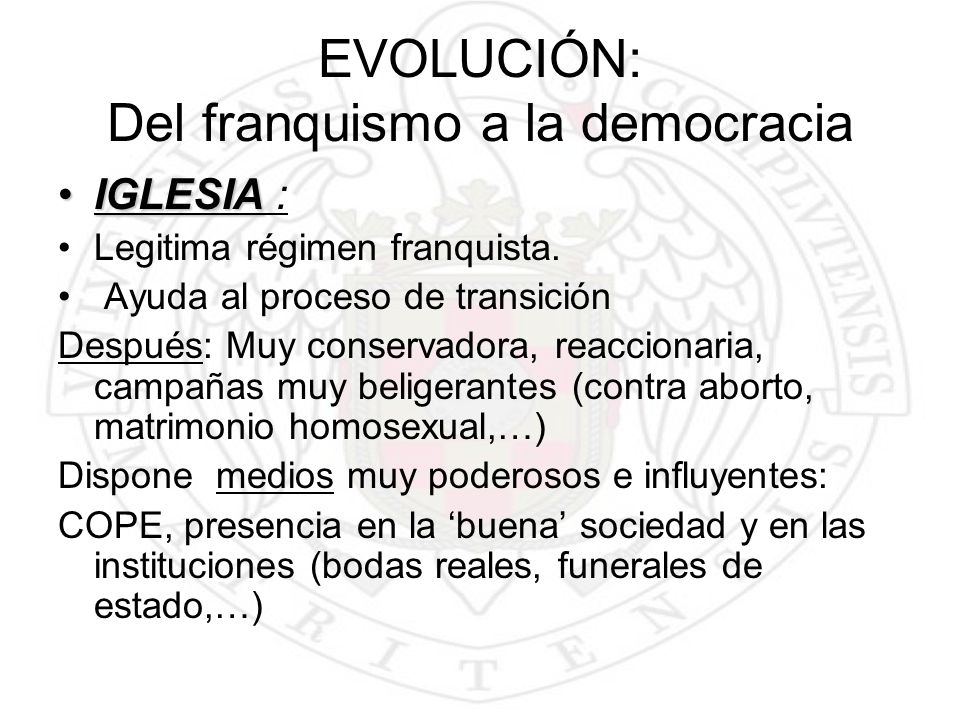 EVOLUCIÓN:
Del franquismo a la democracia

• IGLESIA :
• Legitima régimen franquista.
• Ayuda al proceso de transición

Después: Muy conservadora, reaccionaria, campañas muy beligerantes (contra aborto, matrimonio homosexual,…)

Dispone medios muy poderosos e influyentes:

COPE, presencia en la ‘buena’ sociedad y en las instituciones (bodas reales, funerales de estado,…)